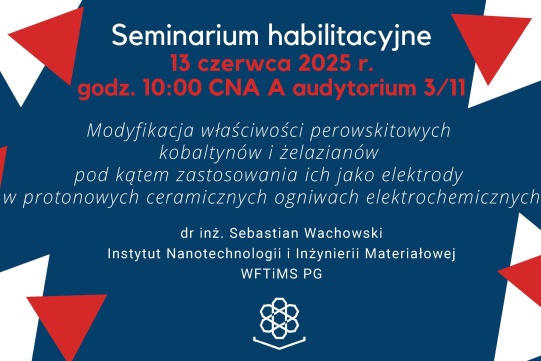 Seminarium habilitacyjne
13 czerwca 2025 r.
godz. 10:00 CNA A audytorium 3/11

Modyfikacja właściwości perowskitowych kobaltynów i żelazianów pod kątem zastosowania ich jako elektrody w protonowych ceramicznych ogniwach elektrochemicznych

dr inż. Sebastian Wachowski
Instytut Nanotechnologii i Inżynierii Materiałowej
WFTiMS PG